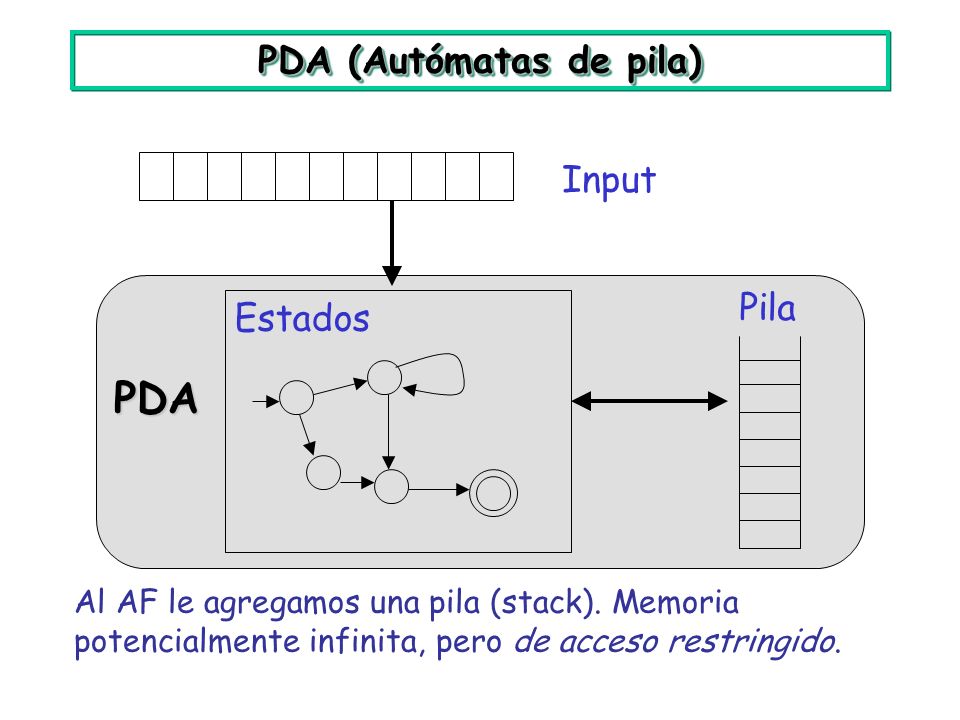 PDA (Autómatas de pila)

Input

Estados

Pila

PDA

Al AF le agregamos una pila (stack). Memoria potencialmente infinita, pero de acceso restringido.